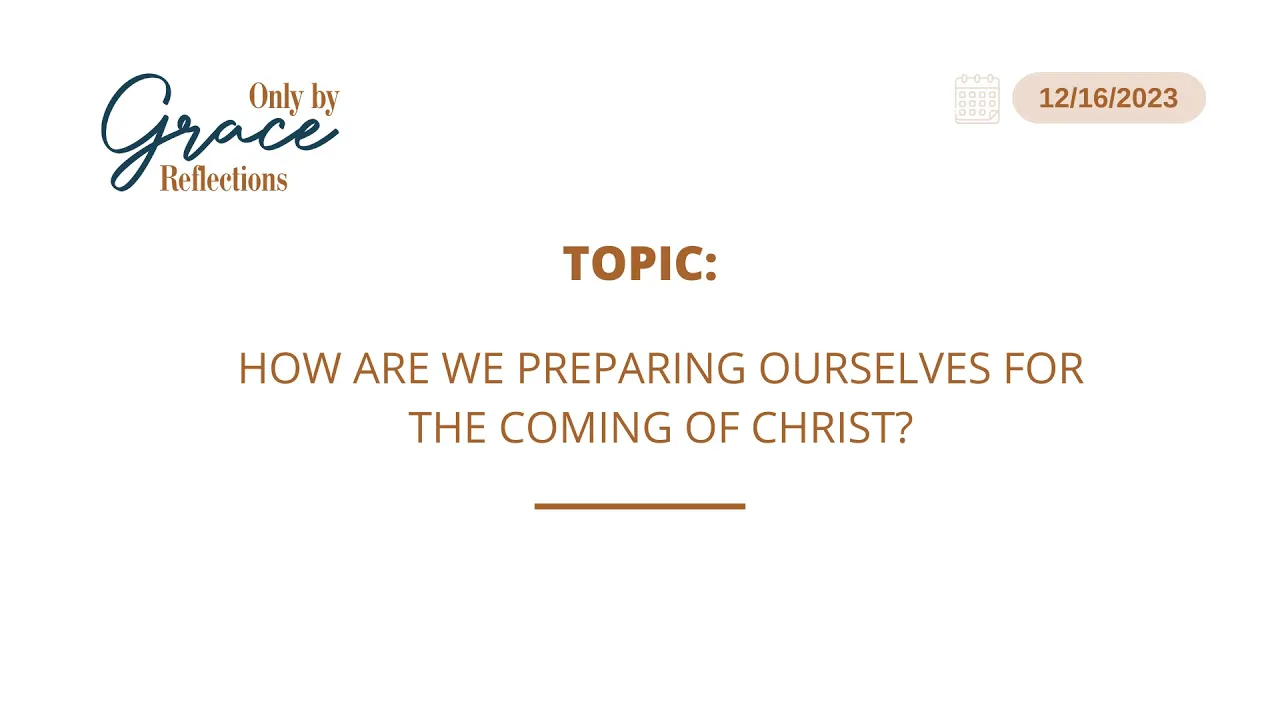 Only by Grace Reflections

12/16/2023

TOPIC:

HOW ARE WE PREPARING OURSELVES FOR THE COMING OF CHRIST?